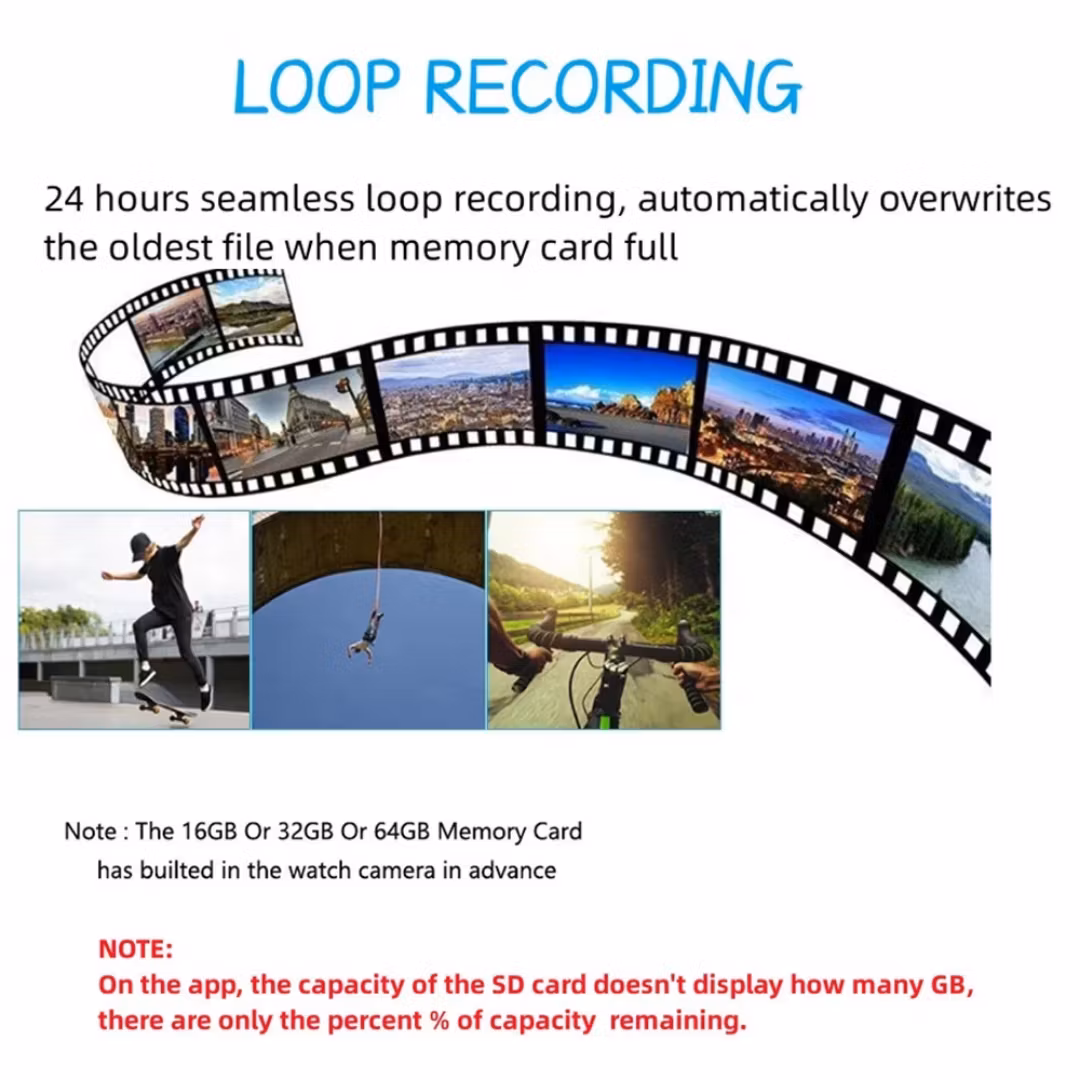 LOOP RECORDING

24 hours seamless loop recording, automatically overwrites the oldest file when memory card full

Note : The 16GB Or 32GB Or 64GB Memory Card has builted in the watch camera in advance

NOTE:
On the app, the capacity of the SD card doesn't display how many GB, there are only the percent % of capacity remaining.